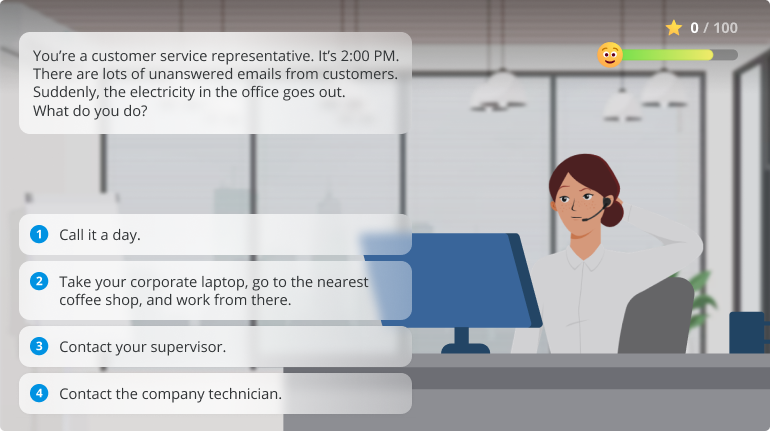 0 / 100

You're a customer service representative. It's 2:00 PM. There are lots of unanswered emails from customers. Suddenly, the electricity in the office goes out. What do you do?

1 Call it a day.

2 Take your corporate laptop, go to the nearest coffee shop, and work from there.

3 Contact your supervisor.

4 Contact the company technician.